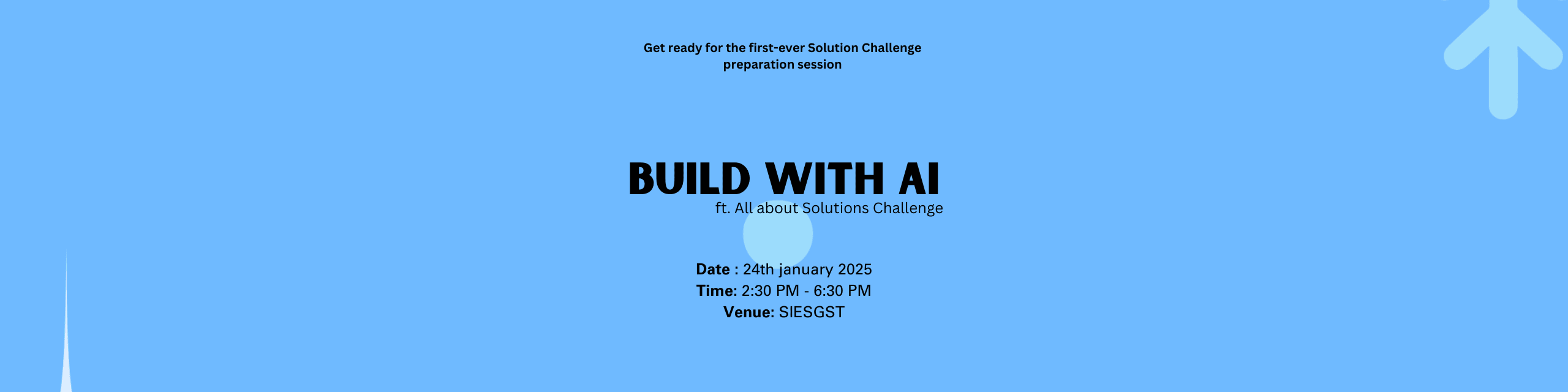 Get ready for the first-ever Solution Challenge preparation session

BUILD WITH AI
ft. All about Solutions Challenge

Date : 24th january 2025
Time: 2:30 PM - 6:30 PM
Venue: SIESGST